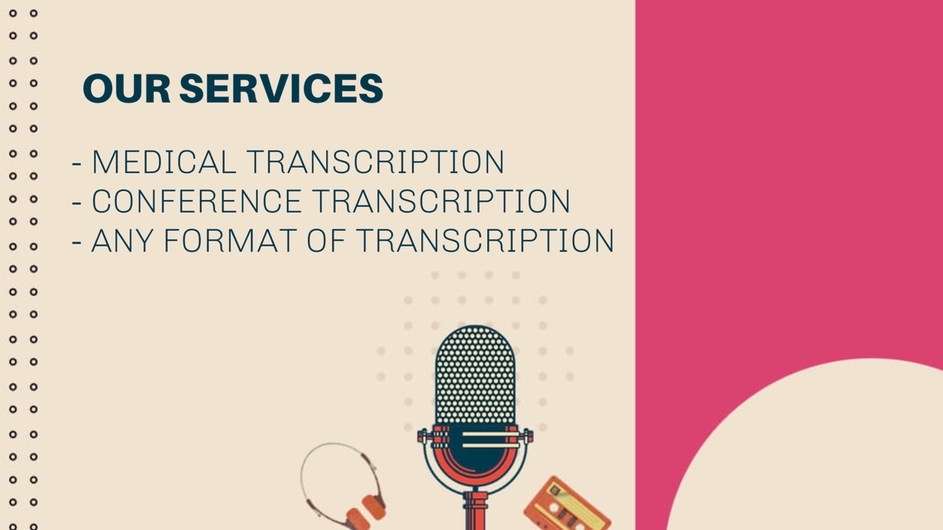 OUR SERVICES

- MEDICAL TRANSCRIPTION
- CONFERENCE TRANSCRIPTION
- ANY FORMAT OF TRANSCRIPTION